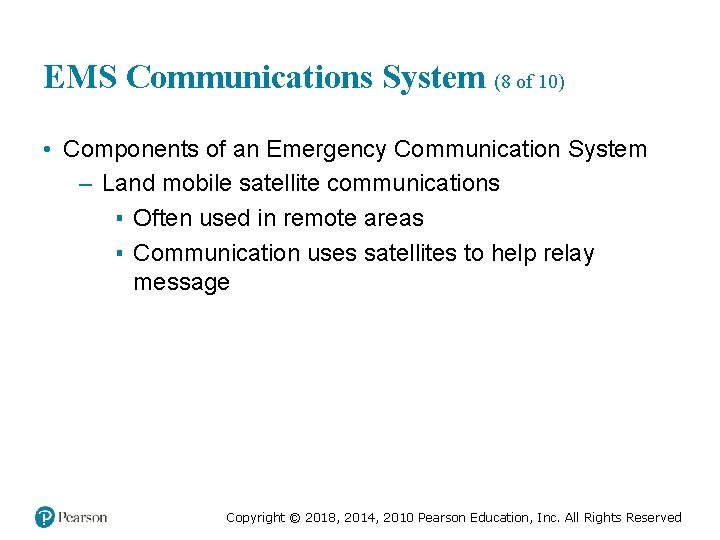 EMS Communications System (8 of 10)

• Components of an Emergency Communication System
– Land mobile satellite communications
▪ Often used in remote areas
▪ Communication uses satellites to help relay message

Pearson

Copyright © 2018, 2014, 2010 Pearson Education, Inc. All Rights Reserved